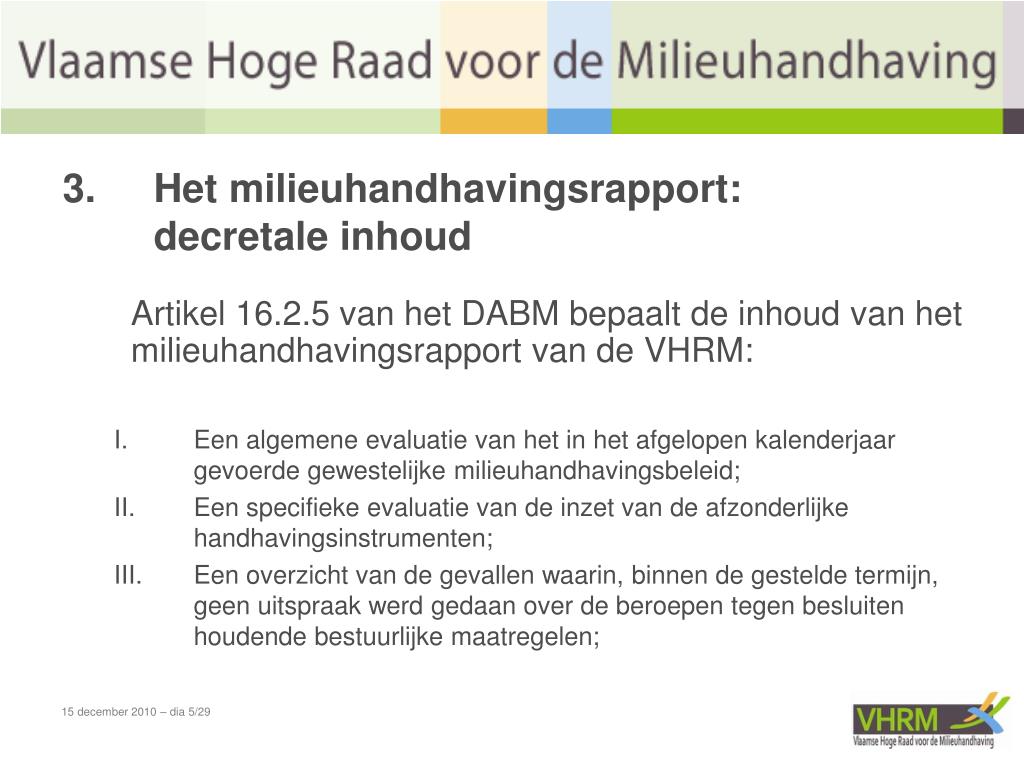 Vlaamse Hoge Raad voor de Milieuhandhaving

3. Het milieuhandhavingsrapport: decretale inhoud

Artikel 16.2.5 van het DABM bepaalt de inhoud van het milieuhandhavingsrapport van de VHRM:

I. Een algemene evaluatie van het in het afgelopen kalenderjaar gevoerde gewestelijke milieuhandhavingsbeleid;
II. Een specifieke evaluatie van de inzet van de afzonderlijke handhavingsinstrumenten;
III. Een overzicht van de gevallen waarin, binnen de gestelde termijn, geen uitspraak werd gedaan over de beroepen tegen besluiten houdende bestuurlijke maatregelen;

15 december 2010 – dia 5/29

VHRM
Vlaamse Hoge Raad voor de Milieuhandhaving